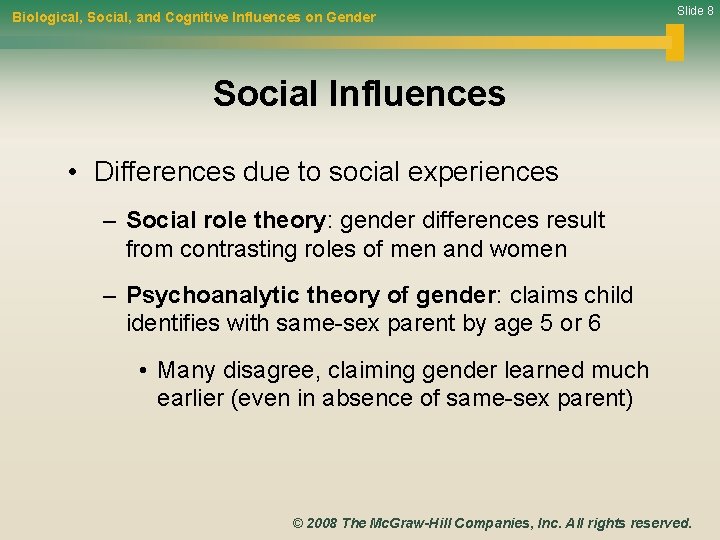 Biological, Social, and Cognitive Influences on Gender

Slide 8

Social Influences

• Differences due to social experiences

– Social role theory: gender differences result from contrasting roles of men and women

– Psychoanalytic theory of gender: claims child identifies with same-sex parent by age 5 or 6

• Many disagree, claiming gender learned much earlier (even in absence of same-sex parent)

© 2008 The McGraw-Hill Companies, Inc. All rights reserved.